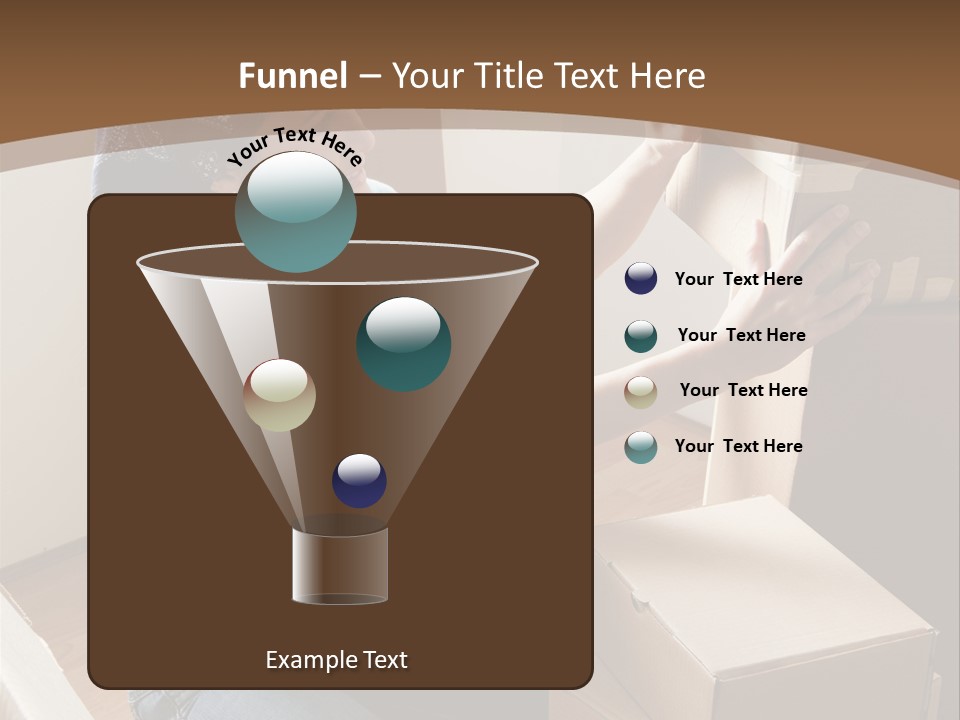 Funnel – Your Title Text Here

Your Text Here

Your Text Here

Your Text Here

Your Text Here

Your Text Here

Example Text